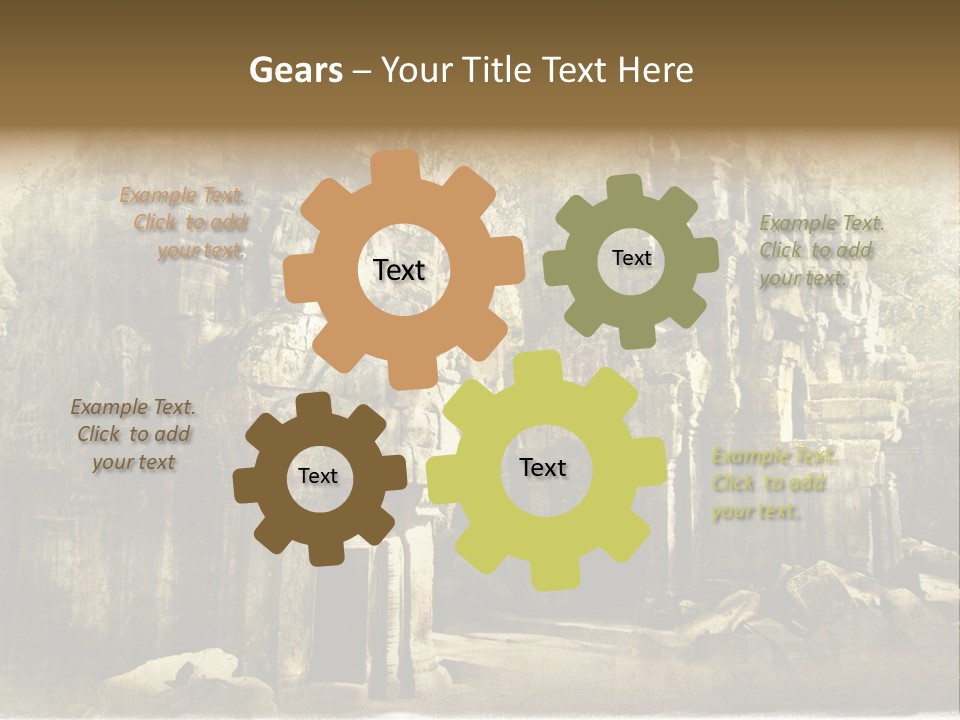 Gears – Your Title Text Here

Example Text. Click to add your text.

Text

Text

Example Text. Click to add your text.

Example Text. Click to add your text

Text

Text

Example Text. Click to add your text.